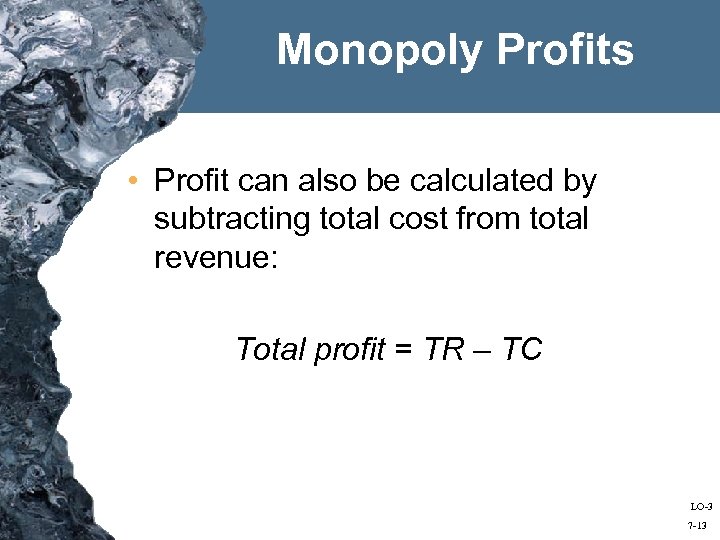 Monopoly Profits

• Profit can also be calculated by subtracting total cost from total revenue:

Total profit = TR – TC

LO-3

7-13